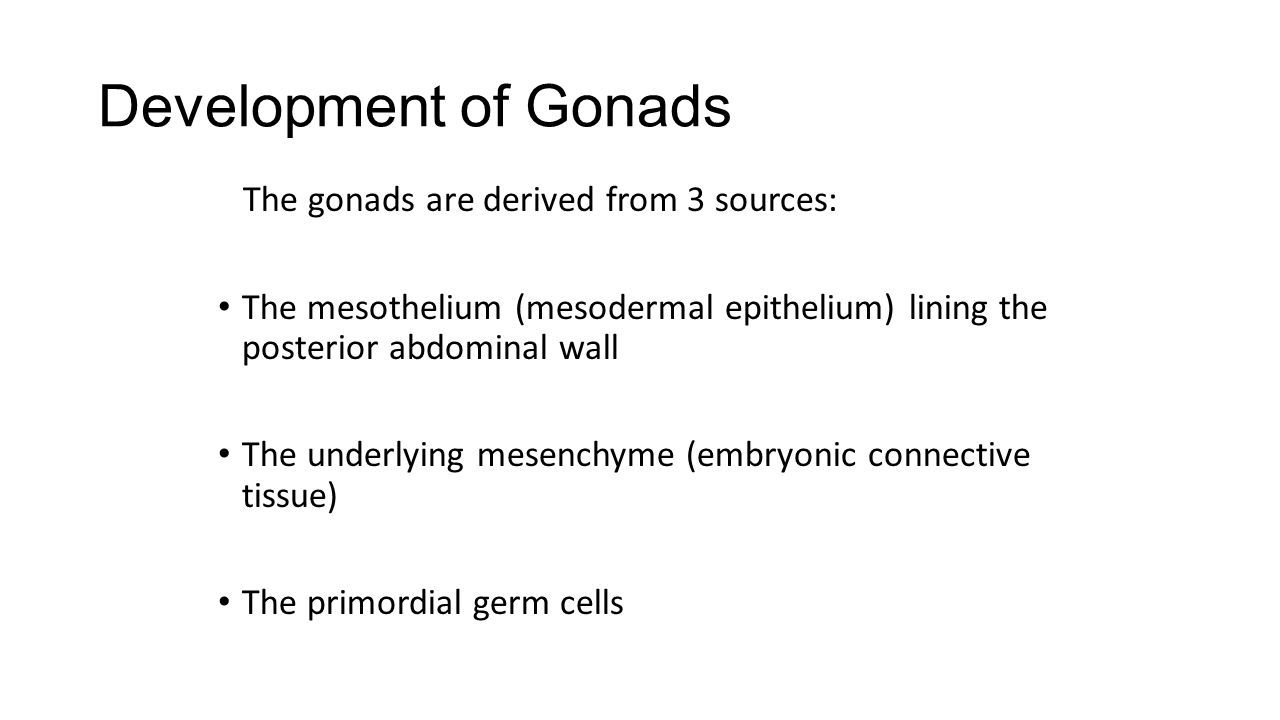 Development of Gonads

The gonads are derived from 3 sources:

• The mesothelium (mesodermal epithelium) lining the posterior abdominal wall

• The underlying mesenchyme (embryonic connective tissue)

• The primordial germ cells